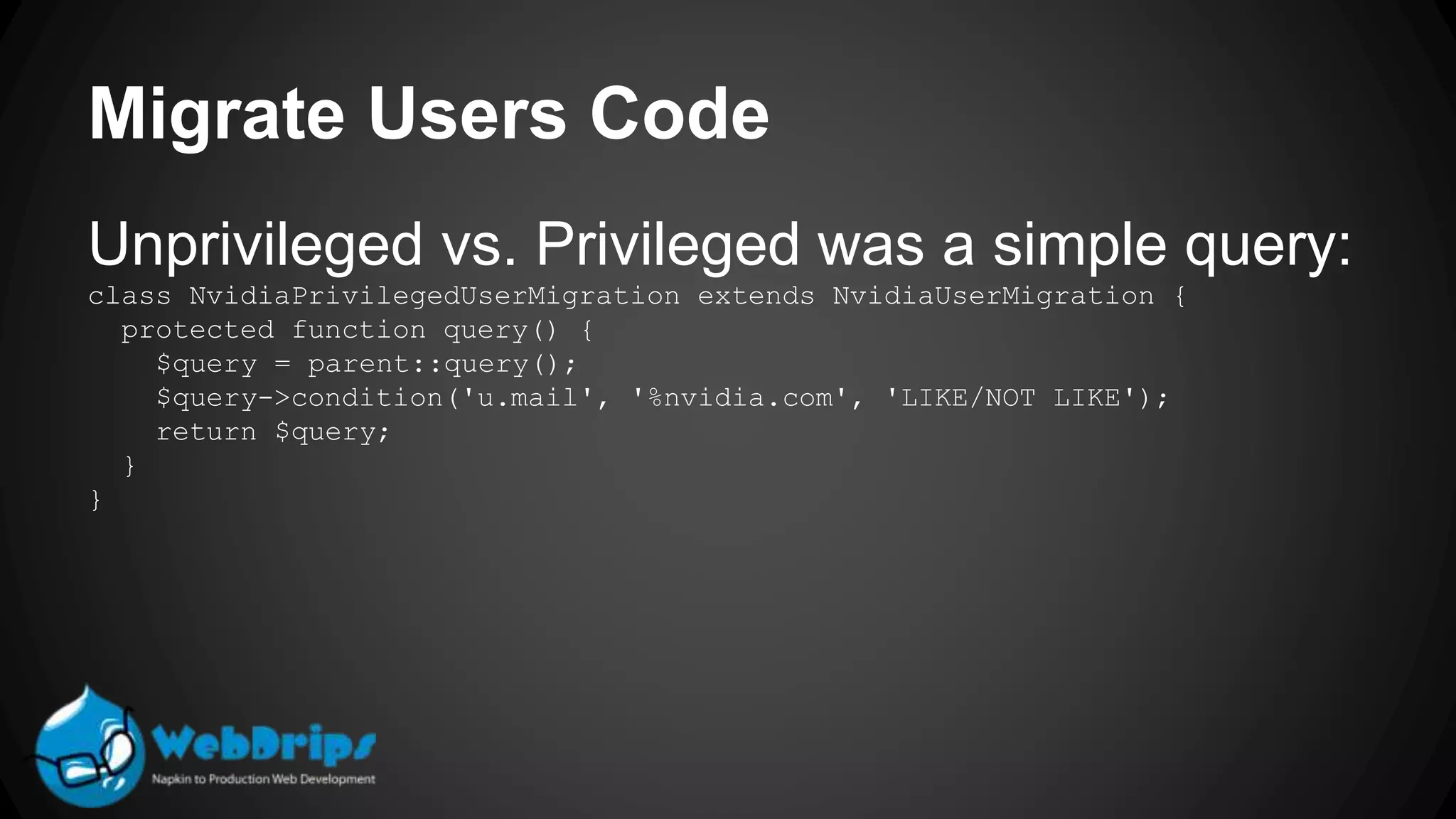 Migrate Users Code

Unprivileged vs. Privileged was a simple query:

class NvidiaPrivilegedUserMigration extends NvidiaUserMigration {
  protected function query() {
    $query = parent::query();
    $query->condition('u.mail', '%nvidia.com', 'LIKE/NOT LIKE');
    return $query;
  }
}

WebDrips
Napkin to Production Web Development